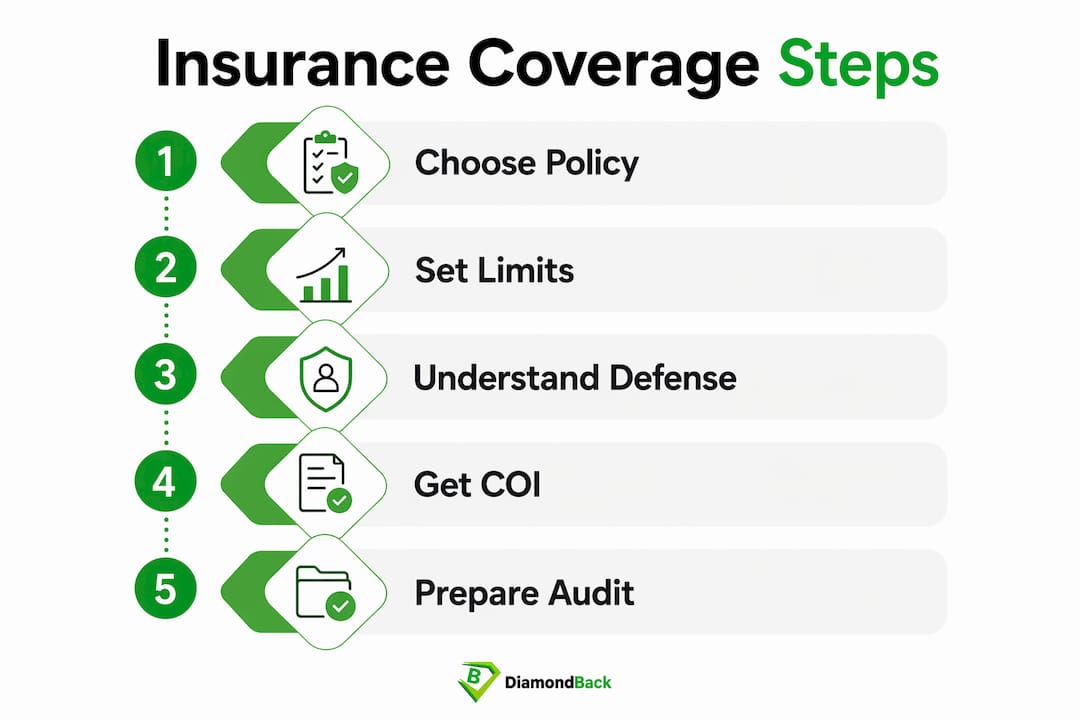 Insurance Coverage Steps

1 Choose Policy

2 Set Limits

3 Understand Defense

4 Get COI

5 Prepare Audit

B DiamondBack